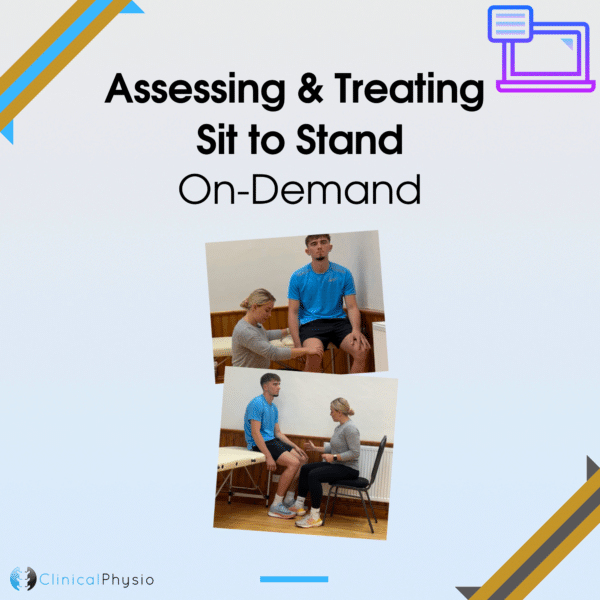 Assessing & Treating Sit to Stand
On-Demand

ClinicalPhysio